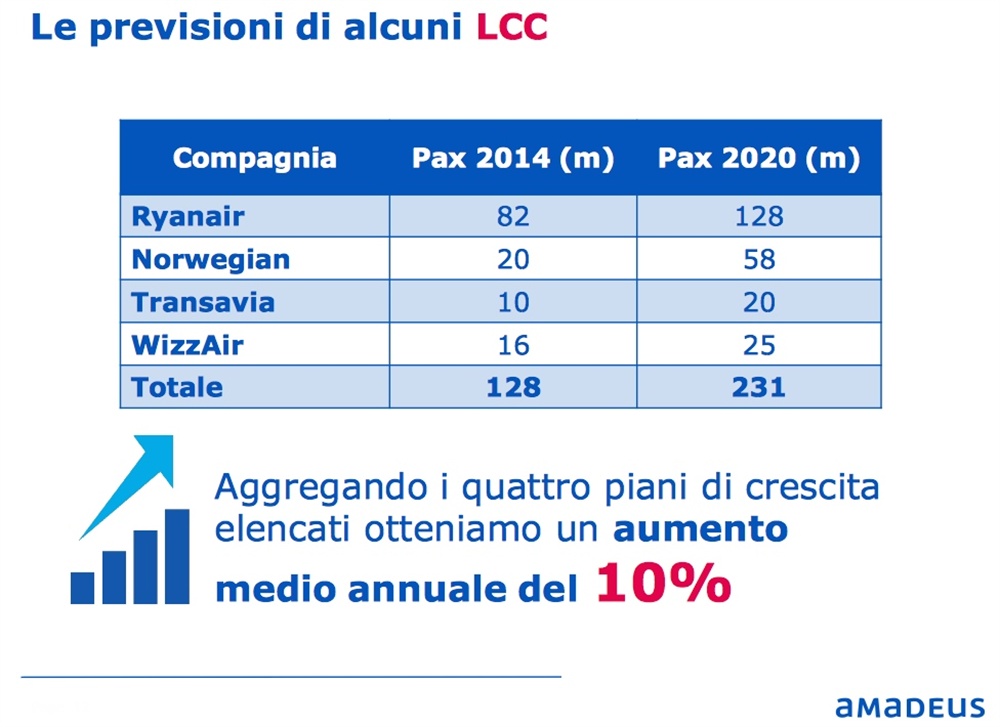 Le previsioni di alcuni LCC

| Compagnia | Pax 2014 (m) | Pax 2020 (m) |
|---|---|---|
| Ryanair | 82 | 128 |
| Norwegian | 20 | 58 |
| Transavia | 10 | 20 |
| WizzAir | 16 | 25 |
| Totale | 128 | 231 |

Aggregando i quattro piani di crescita elencati otteniamo un aumento medio annuale del 10%

amadeus